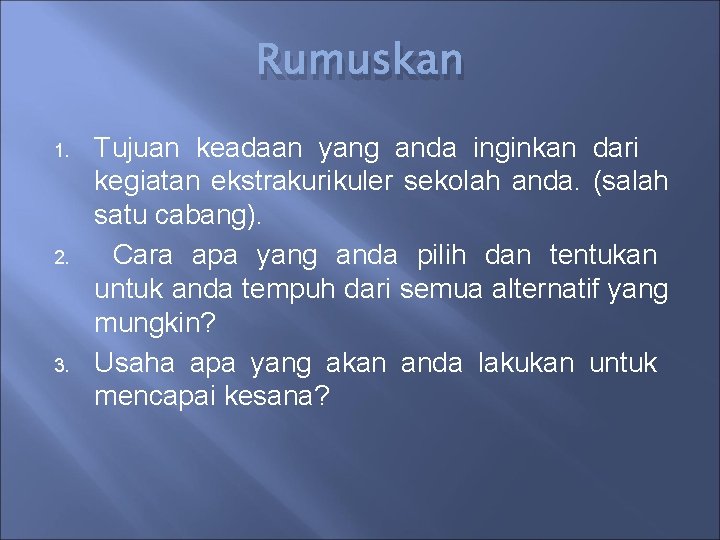 Rumuskan

1. Tujuan keadaan yang anda inginkan dari kegiatan ekstrakurikuler sekolah anda. (salah satu cabang).
2. Cara apa yang anda pilih dan tentukan untuk anda tempuh dari semua alternatif yang mungkin?
3. Usaha apa yang akan anda lakukan untuk mencapai kesana?